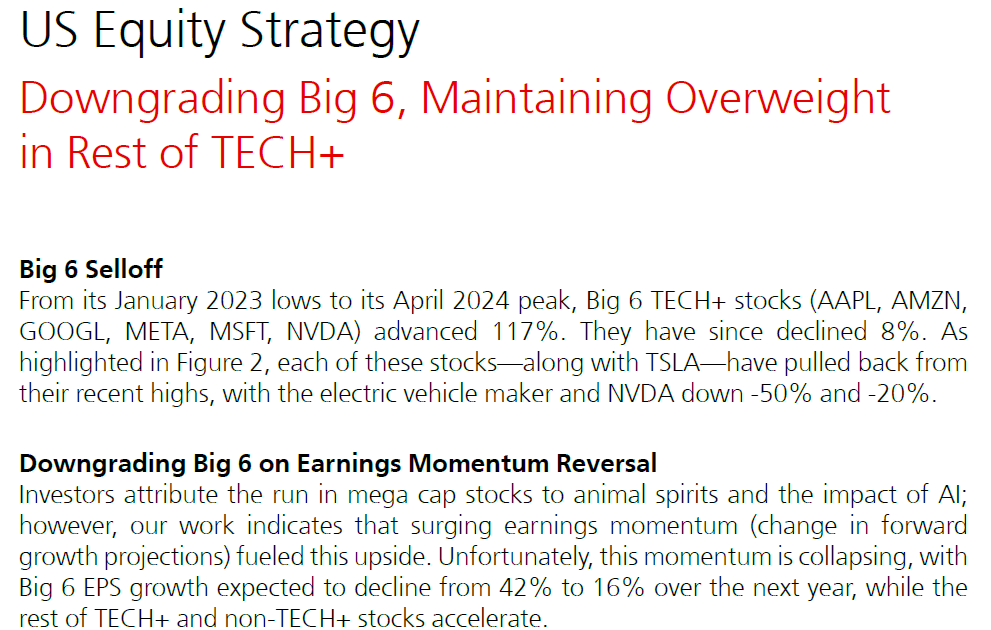 US Equity Strategy

Downgrading Big 6, Maintaining Overweight in Rest of TECH+

Big 6 Selloff
From its January 2023 lows to its April 2024 peak, Big 6 TECH+ stocks (AAPL, AMZN, GOOGL, META, MSFT, NVDA) advanced 117%. They have since declined 8%. As highlighted in Figure 2, each of these stocks—along with TSLA—have pulled back from their recent highs, with the electric vehicle maker and NVDA down -50% and -20%.

Downgrading Big 6 on Earnings Momentum Reversal
Investors attribute the run in mega cap stocks to animal spirits and the impact of AI; however, our work indicates that surging earnings momentum (change in forward growth projections) fueled this upside. Unfortunately, this momentum is collapsing, with Big 6 EPS growth expected to decline from 42% to 16% over the next year, while the rest of TECH+ and non-TECH+ stocks accelerate.